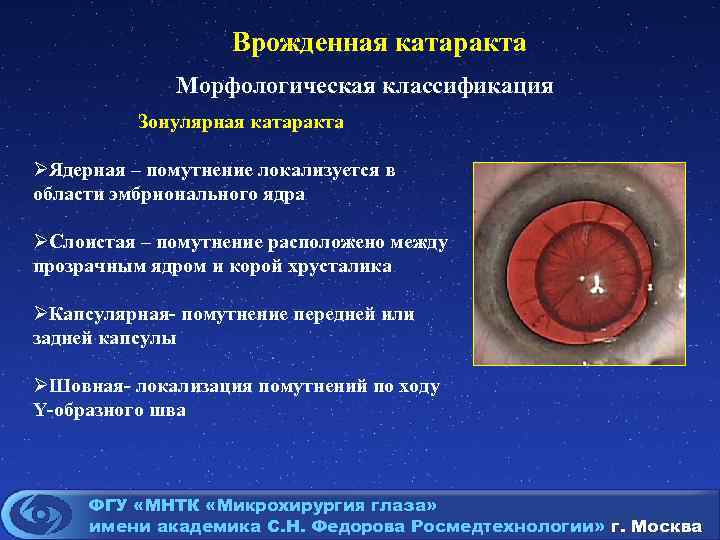 Врожденная катаракта

Морфологическая классификация

Зонулярная катаракта

➢Ядерная – помутнение локализуется в области эмбрионального ядра

➢Слоистая – помутнение расположено между прозрачным ядром и корой хрусталика

➢Капсулярная- помутнение передней или задней капсулы

➢Шовная- локализация помутнений по ходу Y-образного шва

ФГУ «МНТК «Микрохирургия глаза» имени академика С.Н. Федорова Росмедтехнологии» г. Москва